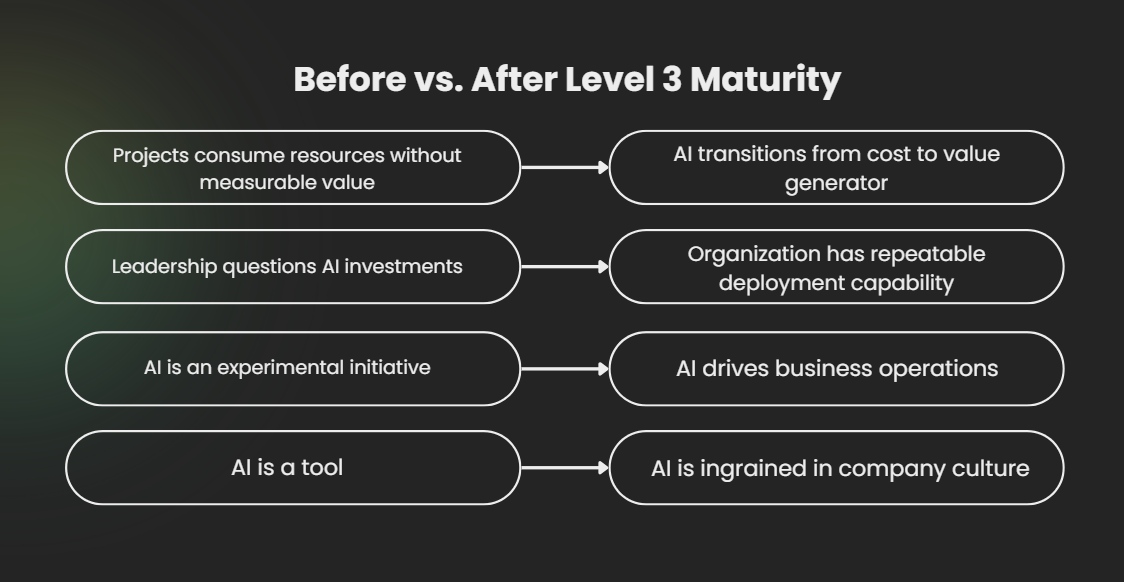 Before vs. After Level 3 Maturity

Projects consume resources without measurable value

AI transitions from cost to value generator

Leadership questions AI investments

Organization has repeatable deployment capability

AI is an experimental initiative

AI drives business operations

AI is a tool

AI is ingrained in company culture